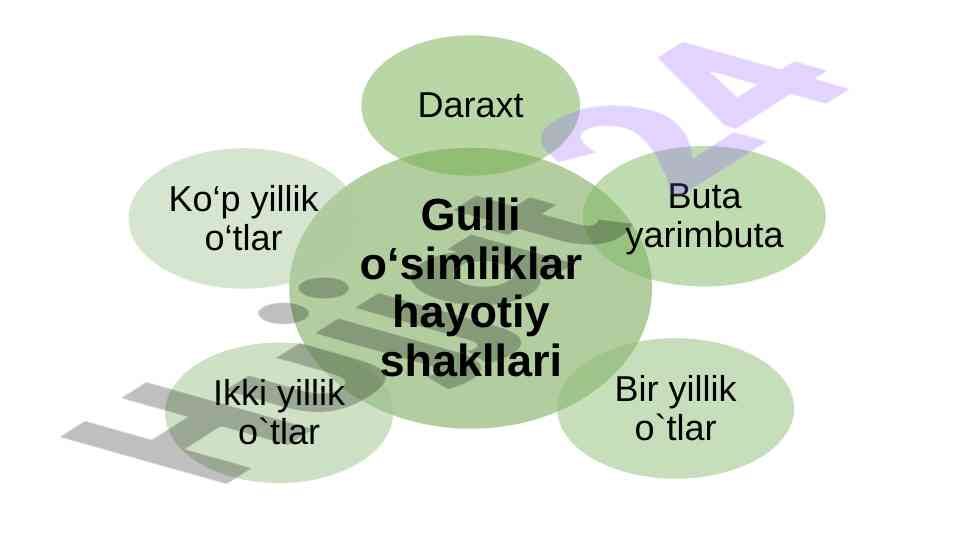 Gulli o‘simliklar hayotiy shakllari

Daraxt

Buta yarimbuta

Bir yillik o`tlar

Ikki yillik o`tlar

Ko‘p yillik o‘tlar

Hujjat24